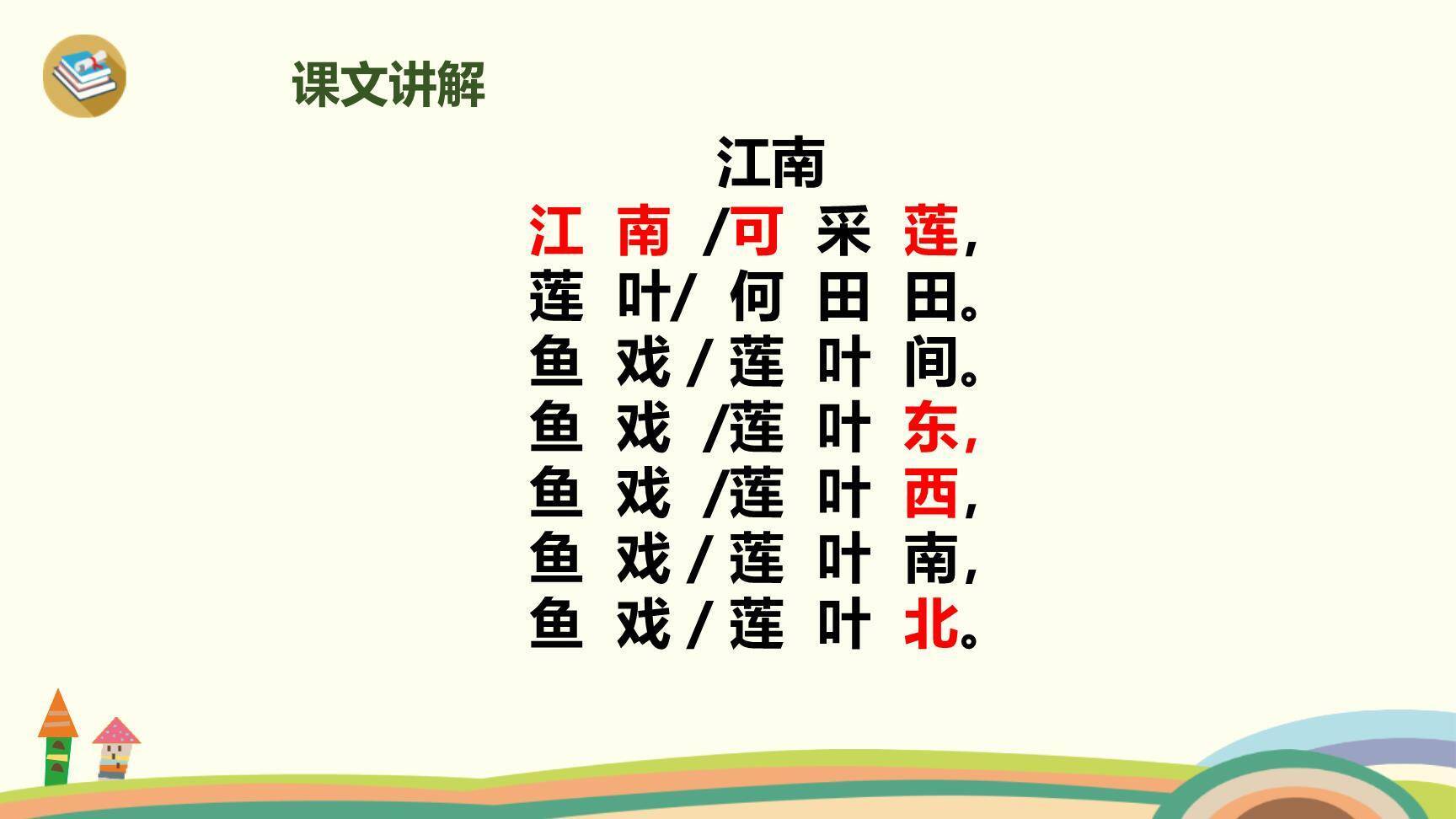 课文讲解

江南

江 南 /可 采 莲，
莲 叶/ 何 田 田。
鱼 戏 / 莲 叶 间。
鱼 戏 /莲 叶 东，
鱼 戏 /莲 叶 西，
鱼 戏 / 莲 叶 南，
鱼 戏 / 莲 叶 北。